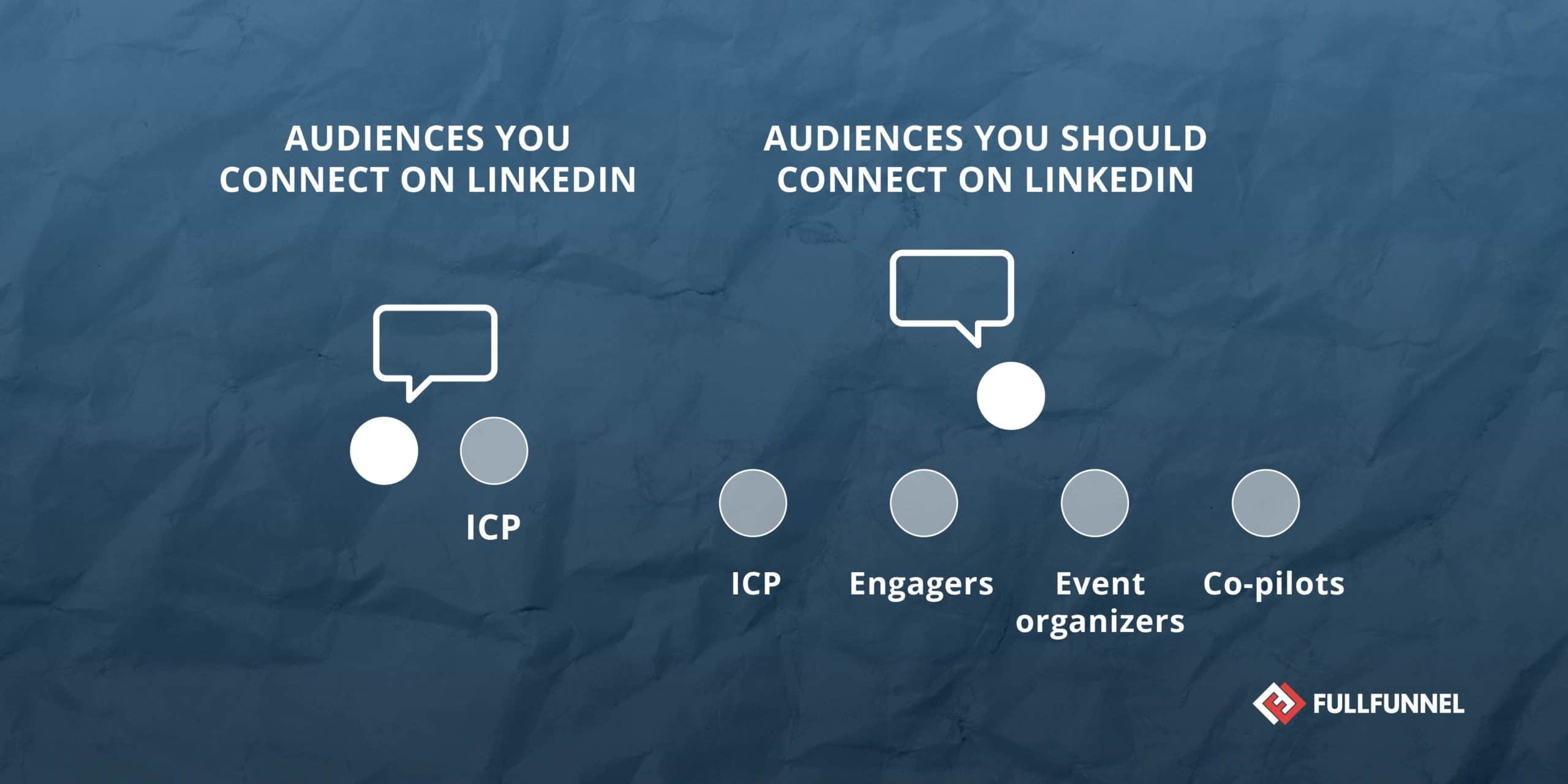 AUDIENCES YOU CONNECT ON LINKEDIN

ICP

AUDIENCES YOU SHOULD CONNECT ON LINKEDIN

ICP

Engagers

Event organizers

Co-pilots

FULLFUNNEL